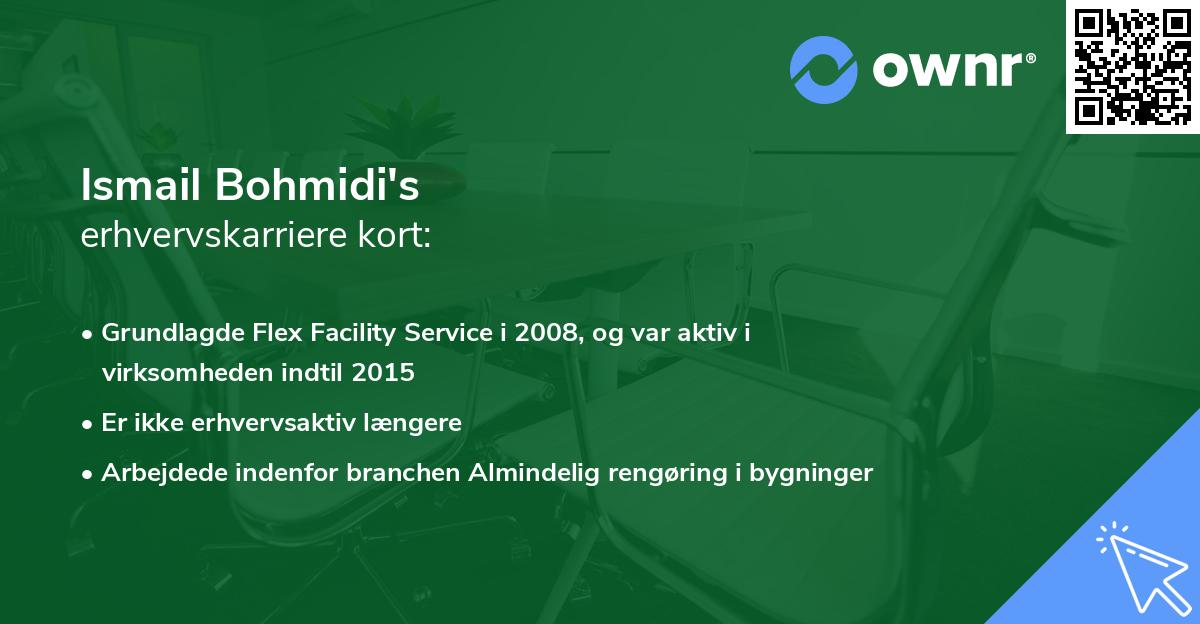 ownr®

Ismail Bohmidi's
erhvervskarriere kort:

• Grundlagde Flex Facility Service i 2008, og var aktiv i virksomheden indtil 2015
• Er ikke erhvervsaktiv længere
• Arbejdede indenfor branchen Almindelig rengøring i bygninger